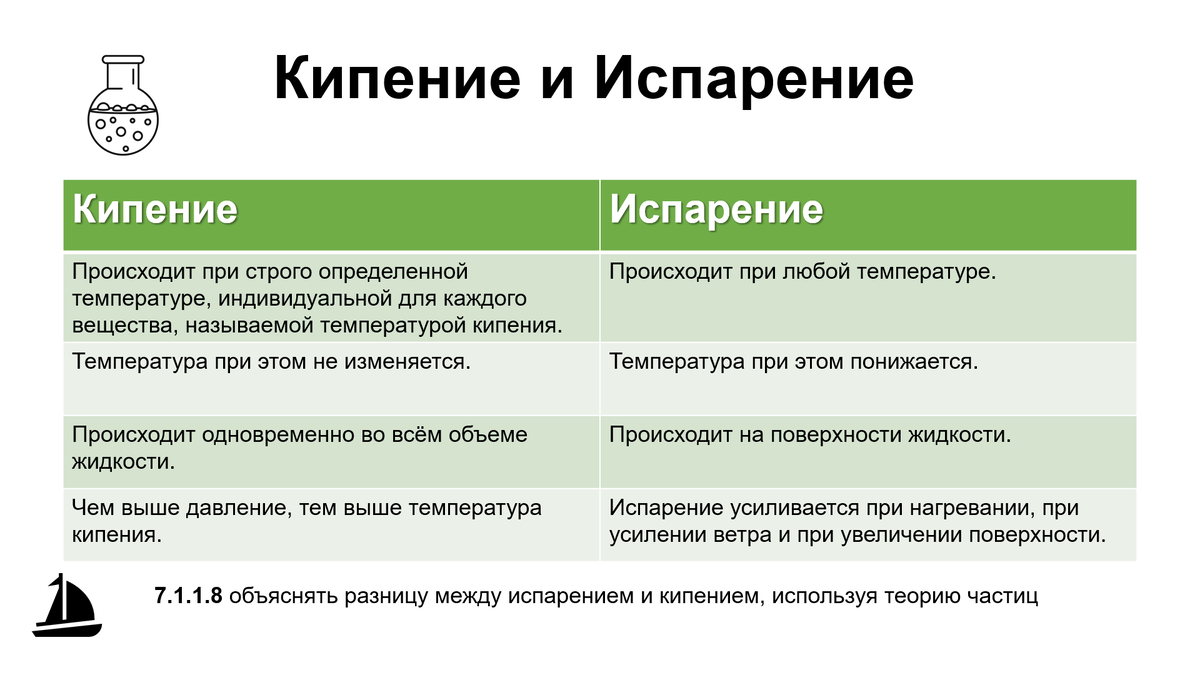 Кипение и Испарение

| Кипение | Испарение |
|---|---|
| Происходит при строго определенной температуре, индивидуальной для каждого вещества, называемой температурой кипения. | Происходит при любой температуре. |
| Температура при этом не изменяется. | Температура при этом понижается. |
| Происходит одновременно во всём объеме жидкости. | Происходит на поверхности жидкости. |
| Чем выше давление, тем выше температура кипения. | Испарение усиливается при нагревании, при усилении ветра и при увеличении поверхности. |

7.1.1.8 объяснять разницу между испарением и кипением, используя теорию частиц